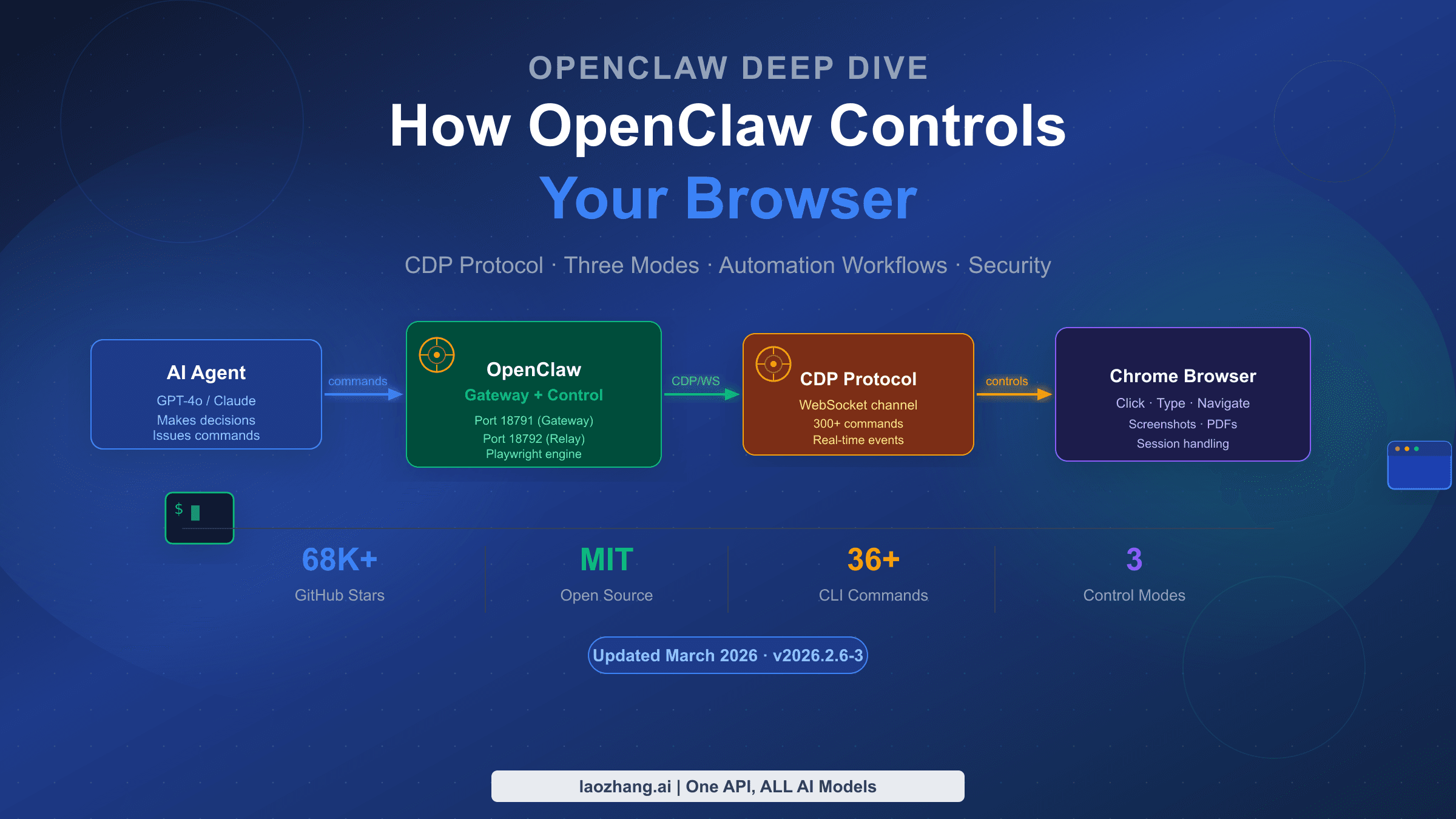 OPENCLAW DEEP DIVE

How OpenClaw Controls Your Browser

CDP Protocol · Three Modes · Automation Workflows · Security

AI Agent
GPT-4o / Claude
Makes decisions
Issues commands

commands

OpenClaw
Gateway + Control
Port 18791 (Gateway)
Port 18792 (Relay)
Playwright engine

CDP/WS

CDP Protocol
WebSocket channel
300+ commands
Real-time events

controls

Chrome Browser
Click · Type · Navigate
Screenshots · PDFs
Session handling

$

68K+
GitHub Stars

MIT
Open Source

36+
CLI Commands

3
Control Modes

Updated March 2026 · v2026.2.6-3

laozhang.ai | One API, ALL AI Models